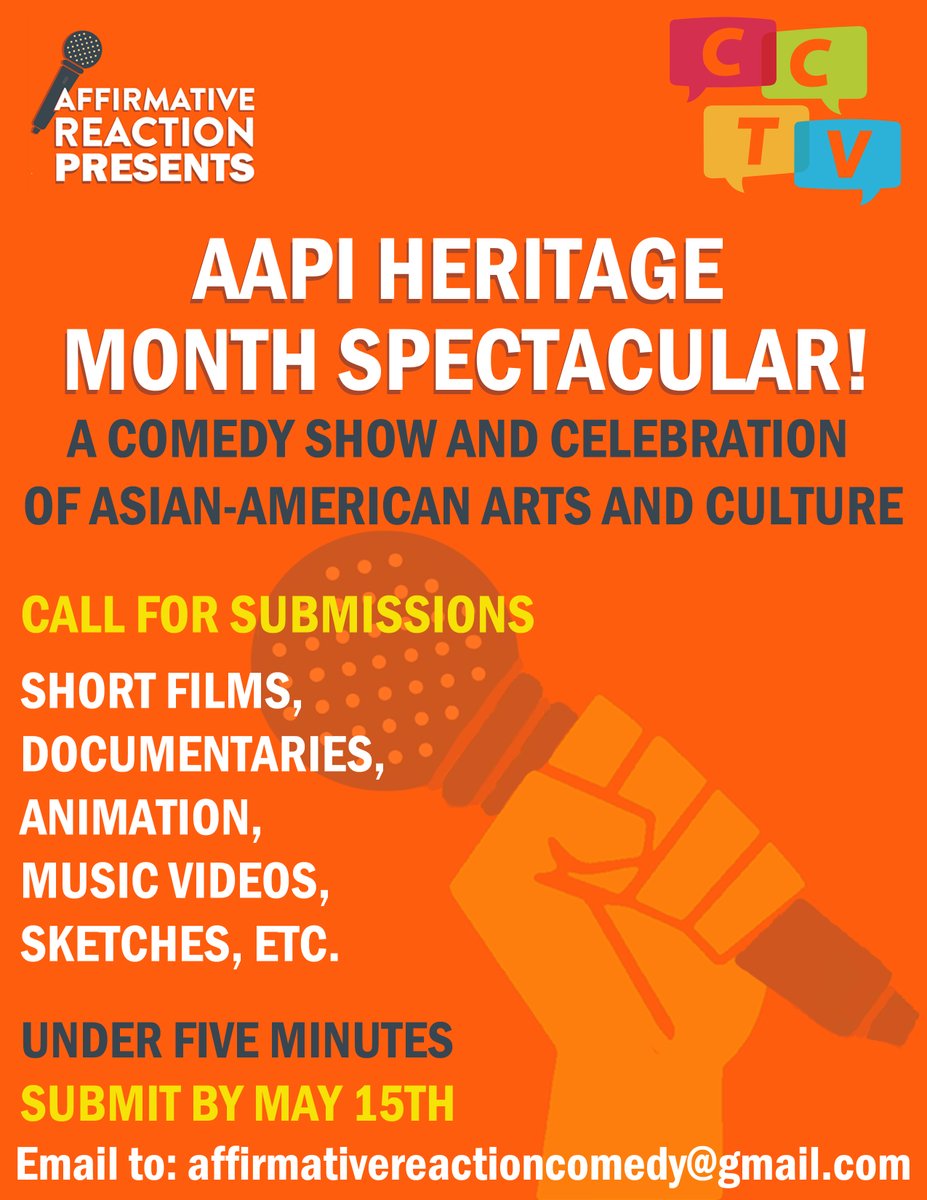 AFFIRMATIVE REACTION PRESENTS

C C T V

AAPI HERITAGE MONTH SPECTACULAR!

A COMEDY SHOW AND CELEBRATION OF ASIAN-AMERICAN ARTS AND CULTURE

CALL FOR SUBMISSIONS

SHORT FILMS,
DOCUMENTARIES,
ANIMATION,
MUSIC VIDEOS,
SKETCHES, ETC.

UNDER FIVE MINUTES

SUBMIT BY MAY 15TH

Email to: affirmativereactioncomedy@gmail.com